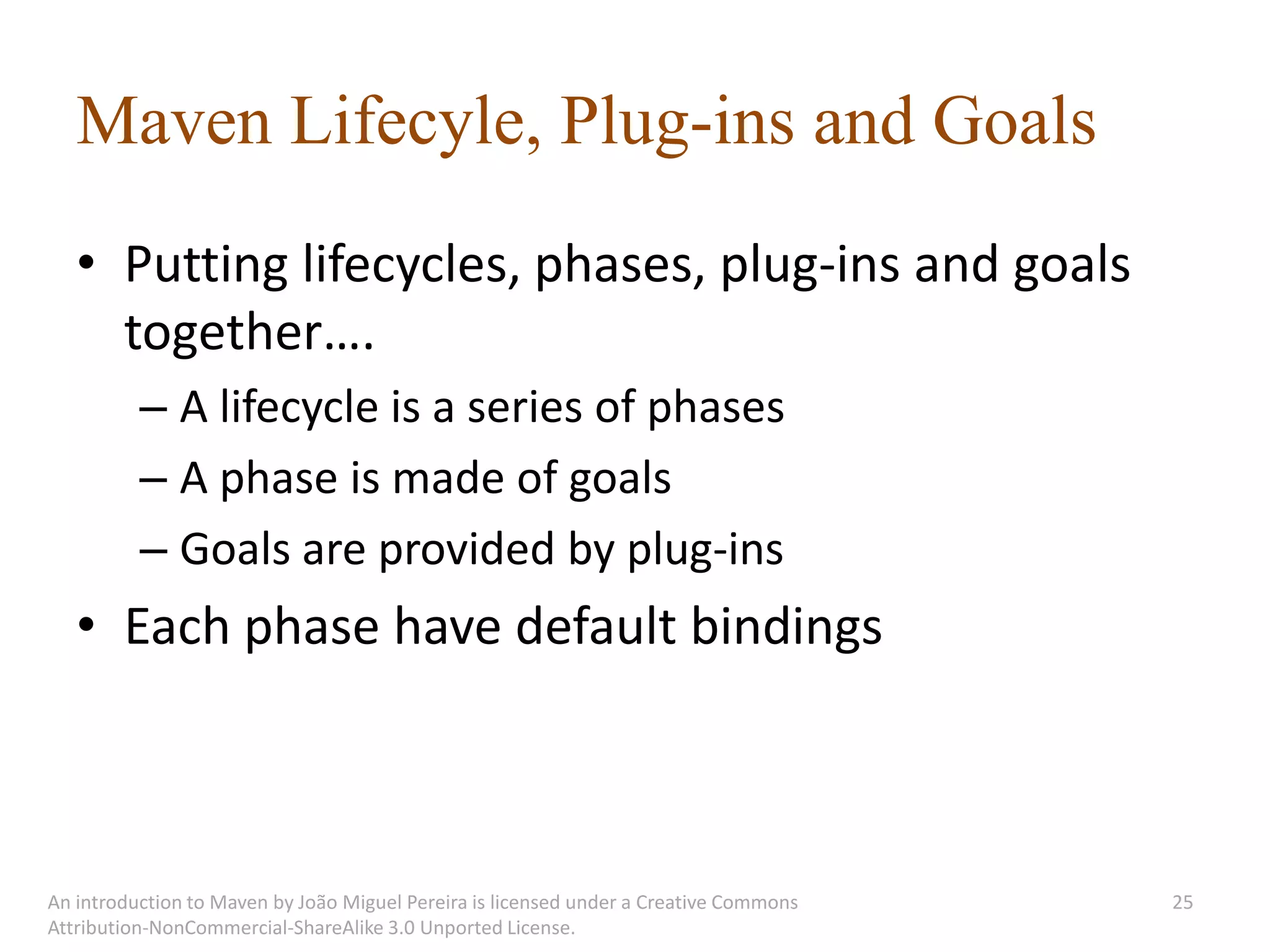 Maven Lifecyle, Plug-ins and Goals

• Putting lifecycles, phases, plug-ins and goals together….

– A lifecycle is a series of phases

– A phase is made of goals

– Goals are provided by plug-ins

• Each phase have default bindings

An introduction to Maven by João Miguel Pereira is licensed under a Creative Commons Attribution-NonCommercial-ShareAlike 3.0 Unported License.

25